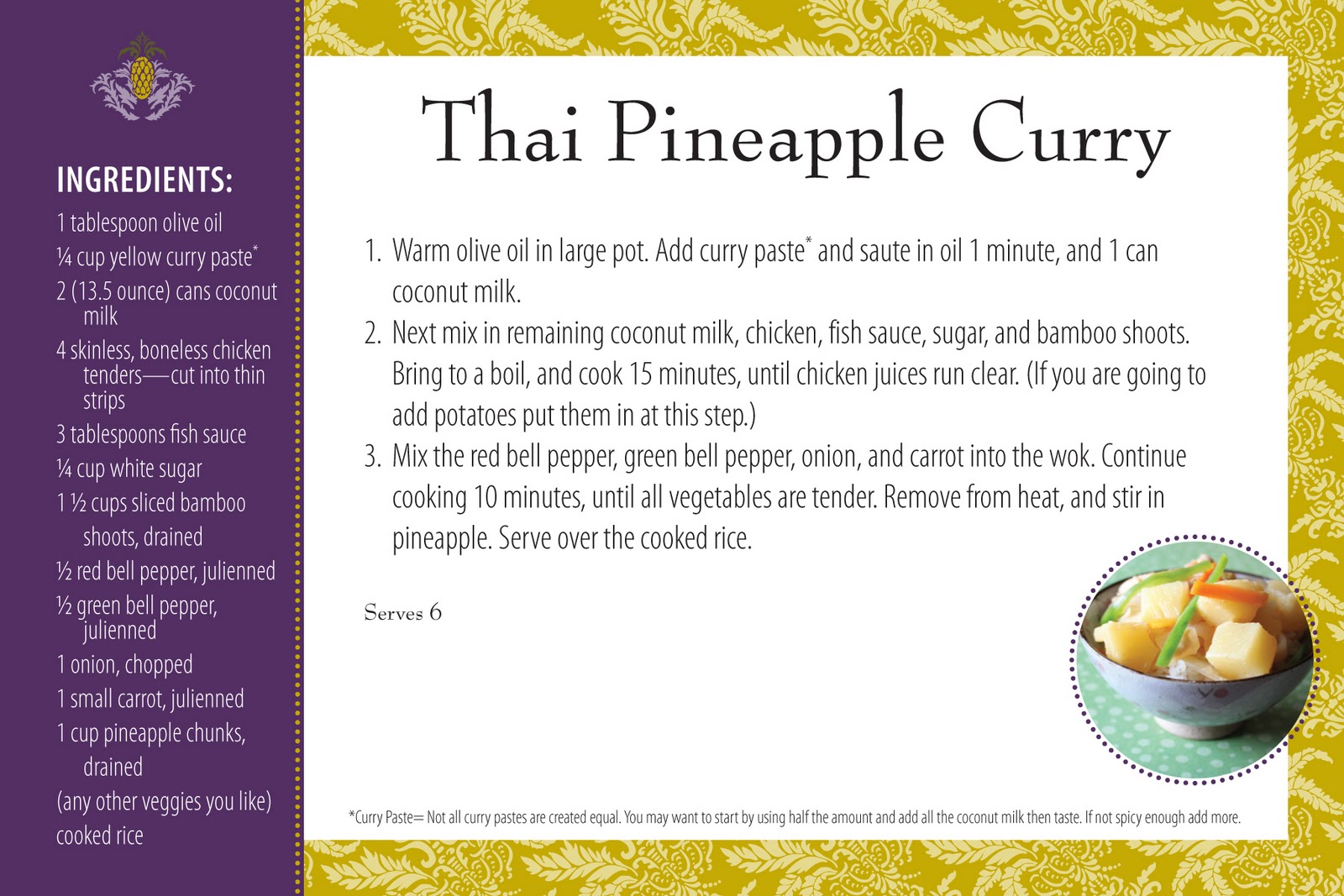 INGREDIENTS:
1 tablespoon olive oil
¼ cup yellow curry paste*
2 (13.5 ounce) cans coconut milk
4 skinless, boneless chicken tenders—cut into thin strips
3 tablespoons fish sauce
¼ cup white sugar
1 ½ cups sliced bamboo shoots, drained
½ red bell pepper, julienned
½ green bell pepper, julienned
1 onion, chopped
1 small carrot, julienned
1 cup pineapple chunks, drained
(any other veggies you like)
cooked rice

Thai Pineapple Curry

1. Warm olive oil in large pot. Add curry paste* and saute in oil 1 minute, and 1 can coconut milk.
2. Next mix in remaining coconut milk, chicken, fish sauce, sugar, and bamboo shoots. Bring to a boil, and cook 15 minutes, until chicken juices run clear. (If you are going to add potatoes put them in at this step.)
3. Mix the red bell pepper, green bell pepper, onion, and carrot into the wok. Continue cooking 10 minutes, until all vegetables are tender. Remove from heat, and stir in pineapple. Serve over the cooked rice.

Serves 6

*Curry Paste= Not all curry pastes are created equal. You may want to start by using half the amount and add all the coconut milk then taste. If not spicy enough add more.